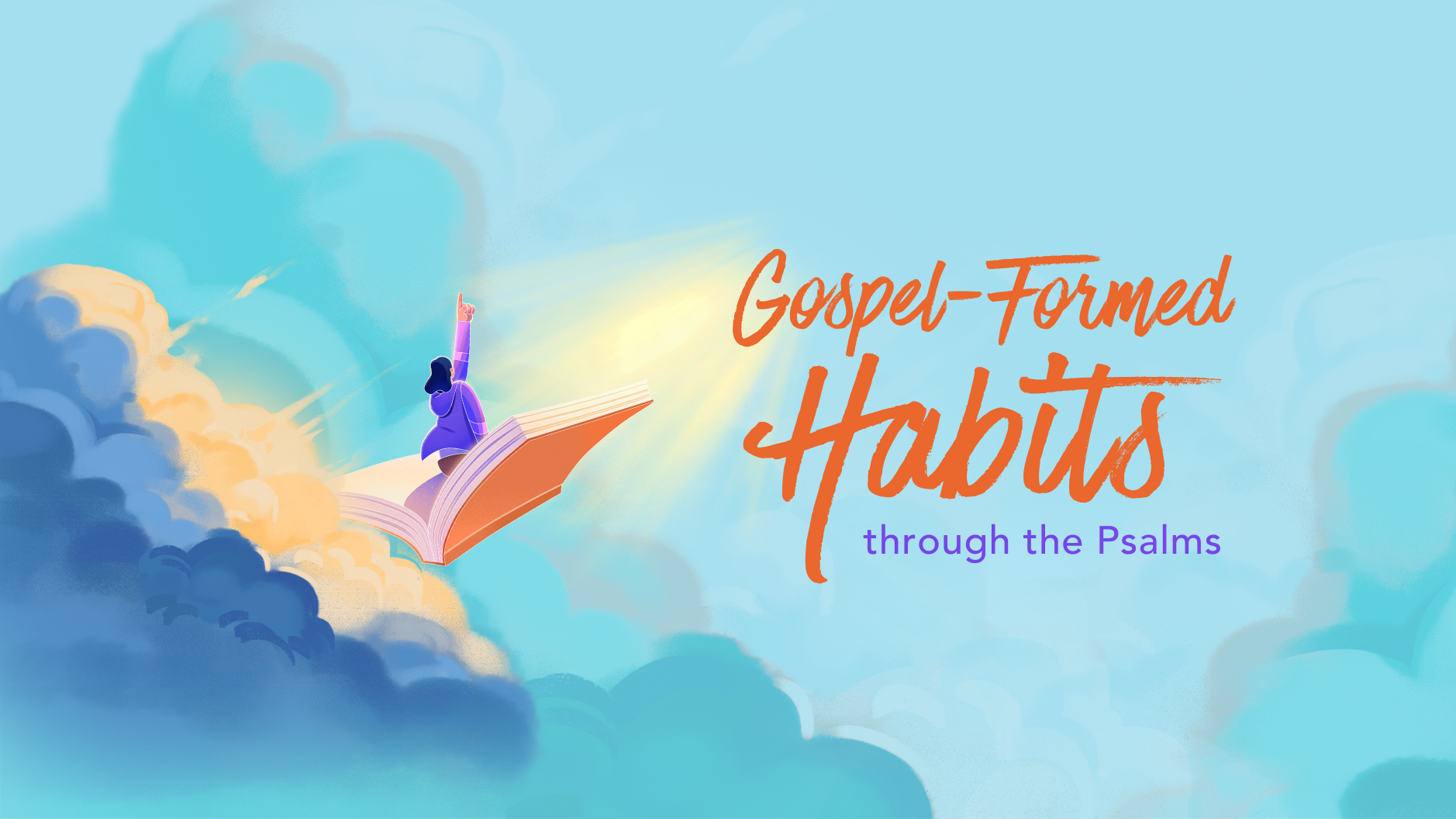 Gospel-Formed
Habits
through the Psalms